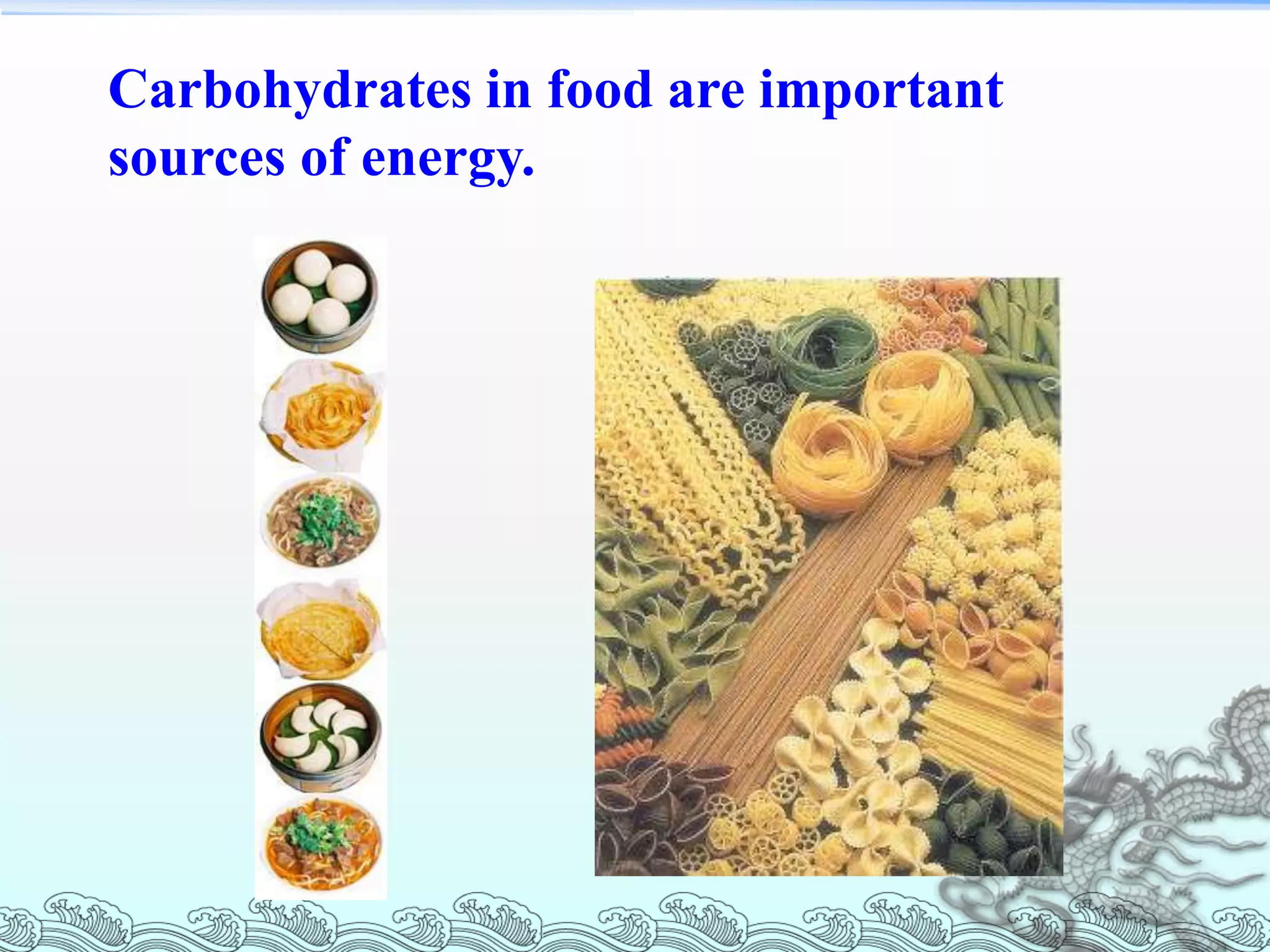 Carbohydrates in food are important sources of energy.